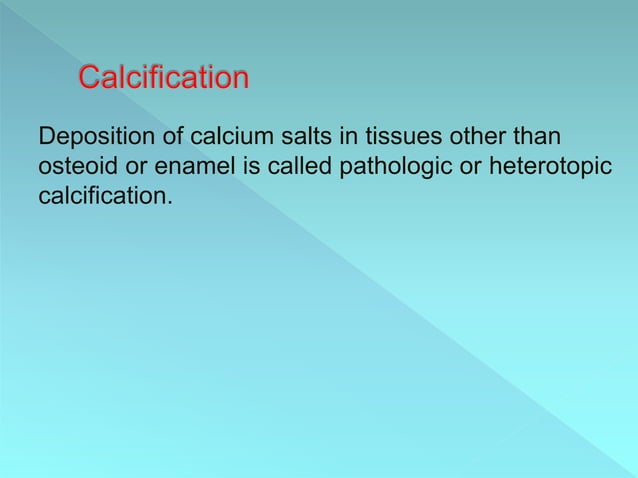 Calcification

Deposition of calcium salts in tissues other than osteoid or enamel is called pathologic or heterotopic calcification.